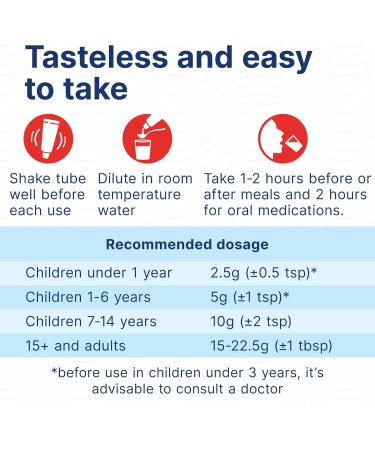 Tasteless and easy to take

Shake tube well before each use

Dilute in room temperature water

Take 1-2 hours before or after meals and 2 hours for oral medications.

| Recommended dosage | |
|---|---|
| Children under 1 year | 2.5g (±0.5 tsp)* |
| Children 1-6 years | 5g (±1 tsp)* |
| Children 7-14 years | 10g (±2 tsp) |
| 15+ and adults | 15-22.5g (±1 tbsp) |

*before use in children under 3 years, it's advisable to consult a doctor